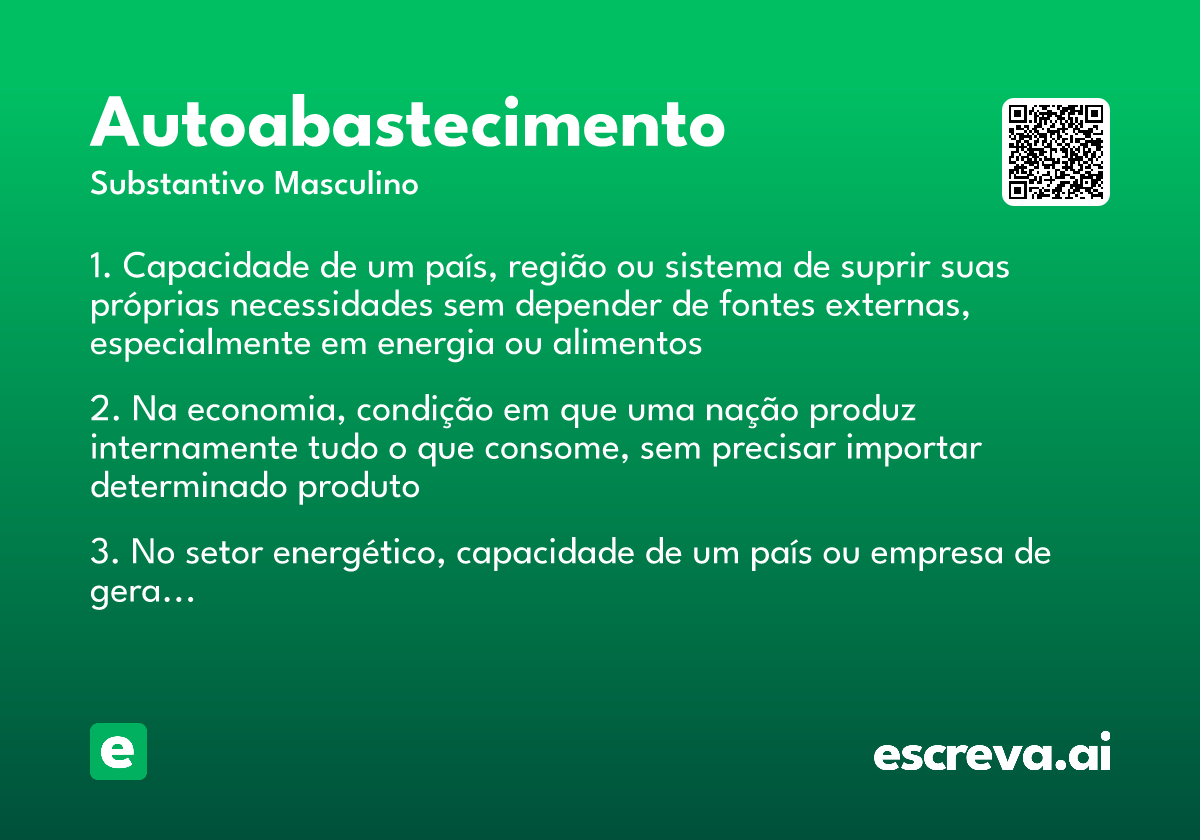 Autoabastecimento
Substantivo Masculino

1. Capacidade de um país, região ou sistema de suprir suas próprias necessidades sem depender de fontes externas, especialmente em energia ou alimentos

2. Na economia, condição em que uma nação produz internamente tudo o que consome, sem precisar importar determinado produto

3. No setor energético, capacidade de um país ou empresa de gera...

e

escreva.ai